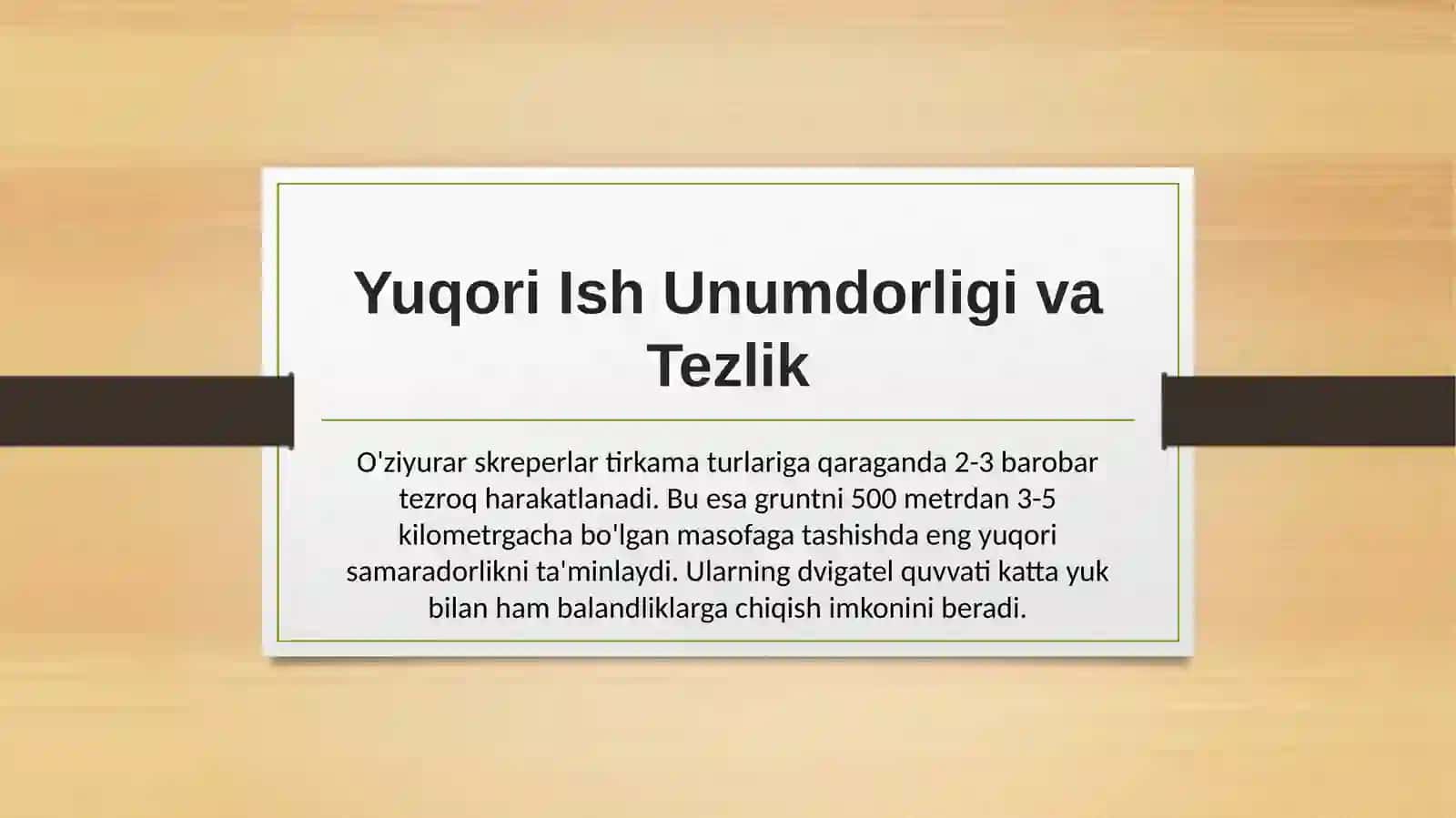 Yuqori Ish Unumdorligi va Tezlik

O'ziyurar skreperlar tirkama turlariga qaraganda 2-3 barobar tezroq harakatlanadi. Bu esa gruntni 500 metrdan 3-5 kilometrgacha bo'lgan masofaga tashishda eng yuqori samaradorlikni ta'minlaydi. Ularning dvigatel quvvati katta yuk bilan ham balandliklarga chiqish imkonini beradi.